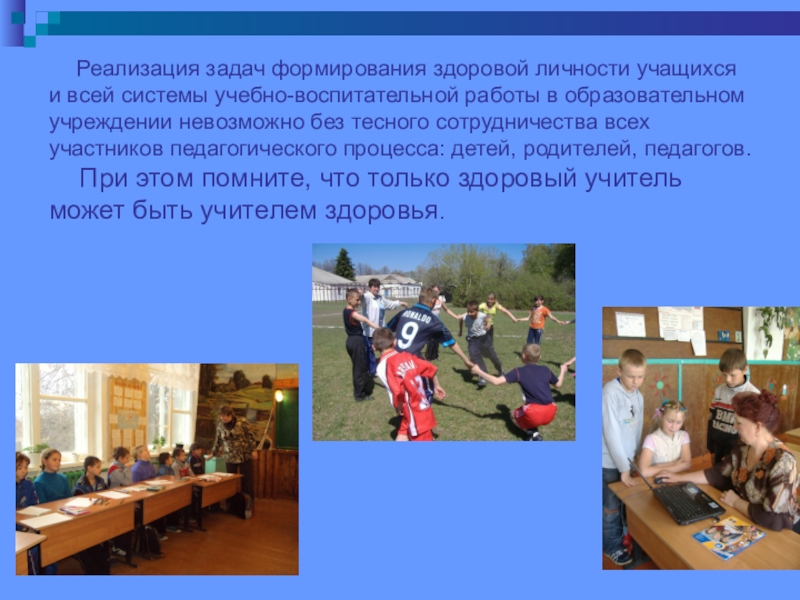 Реализация задач формирования здоровой личности учащихся и всей системы учебно-воспитательной работы в образовательном учреждении невозможно без тесного сотрудничества всех участников педагогического процесса: детей, родителей, педагогов.

При этом помните, что только здоровый учитель может быть учителем здоровья.

9